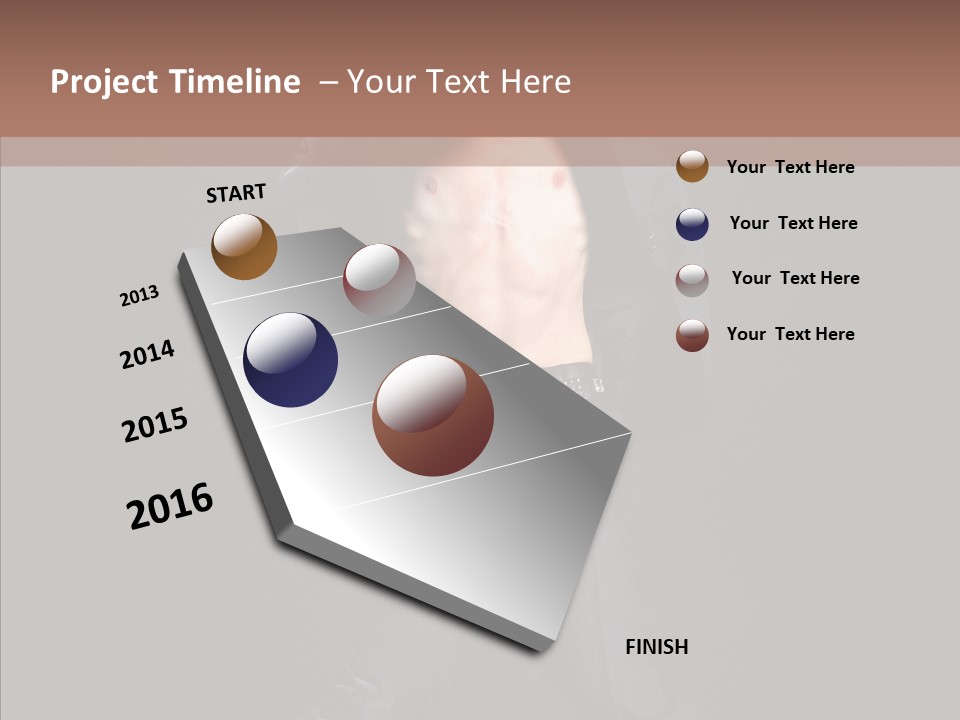 Project Timeline – Your Text Here

START

2013

2014

2015

2016

FINISH

Your Text Here

Your Text Here

Your Text Here

Your Text Here